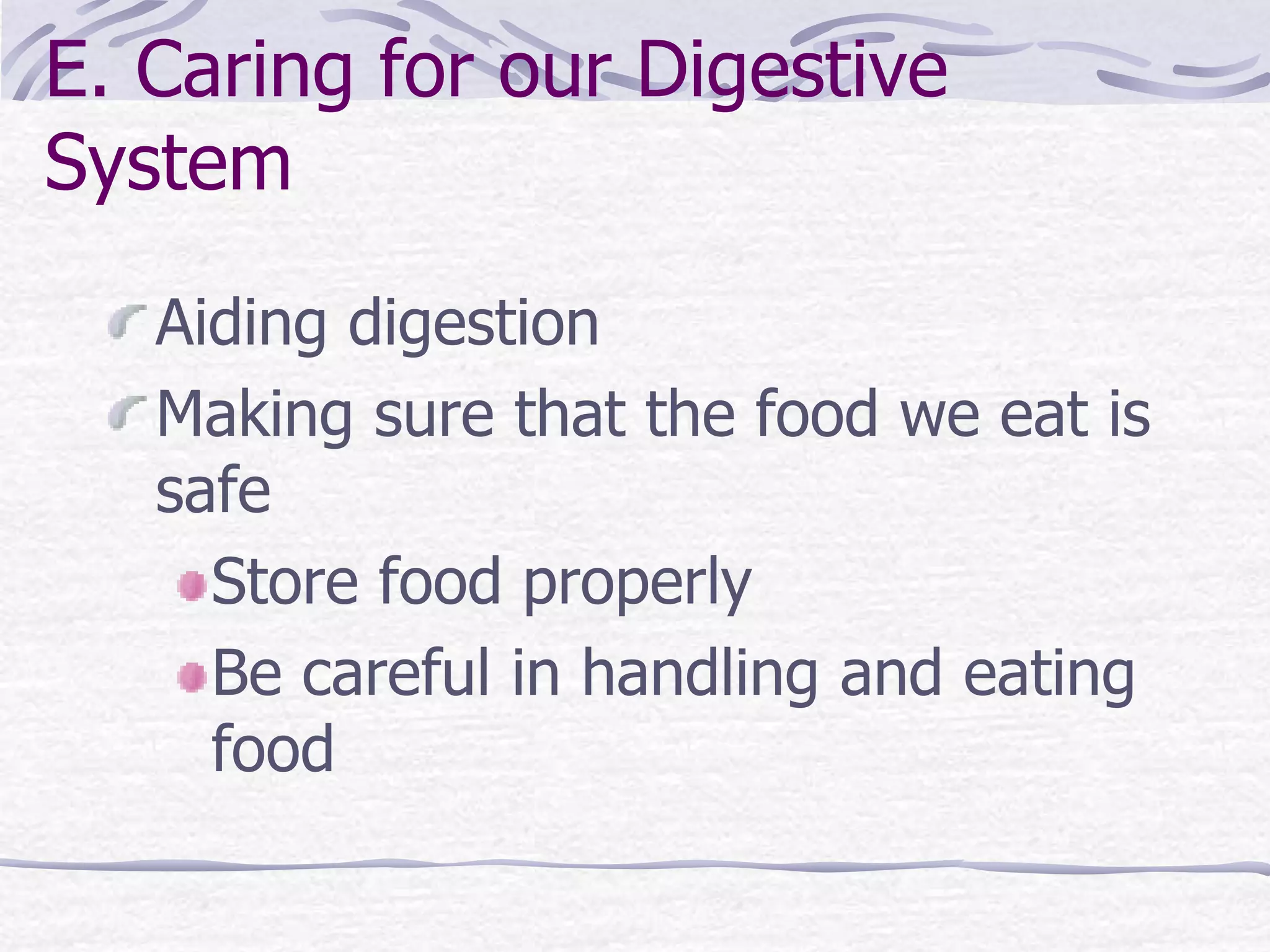 E. Caring for our Digestive System

Aiding digestion

Making sure that the food we eat is safe

Store food properly

Be careful in handling and eating food